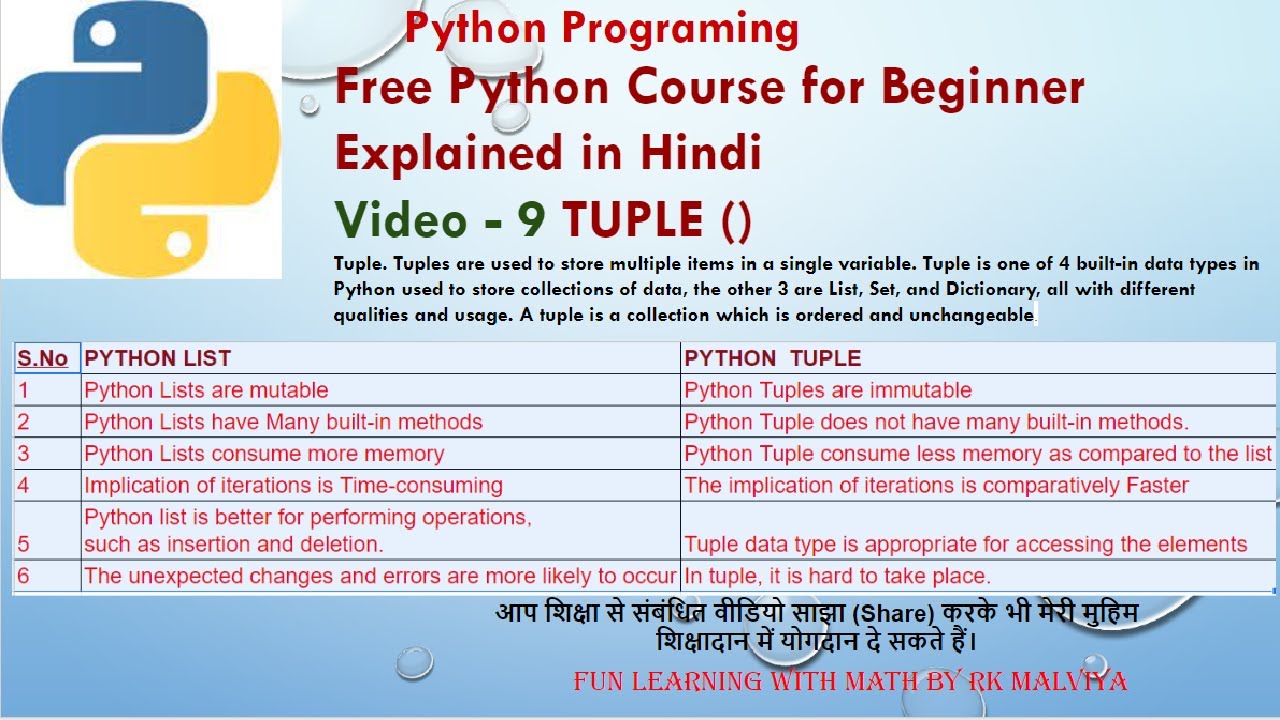 Python Programing
Free Python Course for Beginner
Explained in Hindi
Video - 9 TUPLE ()

Tuple. Tuples are used to store multiple items in a single variable. Tuple is one of 4 built-in data types in Python used to store collections of data, the other 3 are List, Set, and Dictionary, all with different qualities and usage. A tuple is a collection which is ordered and unchangeable.

| S.No | PYTHON LIST | PYTHON TUPLE |
|---|---|---|
| 1 | Python Lists are mutable | Python Tuples are immutable |
| 2 | Python Lists have Many built-in methods | Python Tuple does not have many built-in methods. |
| 3 | Python Lists consume more memory | Python Tuple consume less memory as compared to the list |
| 4 | Implication of iterations is Time-consuming | The implication of iterations is comparatively Faster |
| 5 | Python list is better for performing operations, such as insertion and deletion. | Tuple data type is appropriate for accessing the elements |
| 6 | The unexpected changes and errors are more likely to occur | In tuple, it is hard to take place. |

आप शिक्षा से संबंधित वीडियो साझा (Share) करके भी मेरी मुहिम शिक्षादान में योगदान दे सकते हैं।

FUN LEARNING WITH MATH BY RK MALVIYA